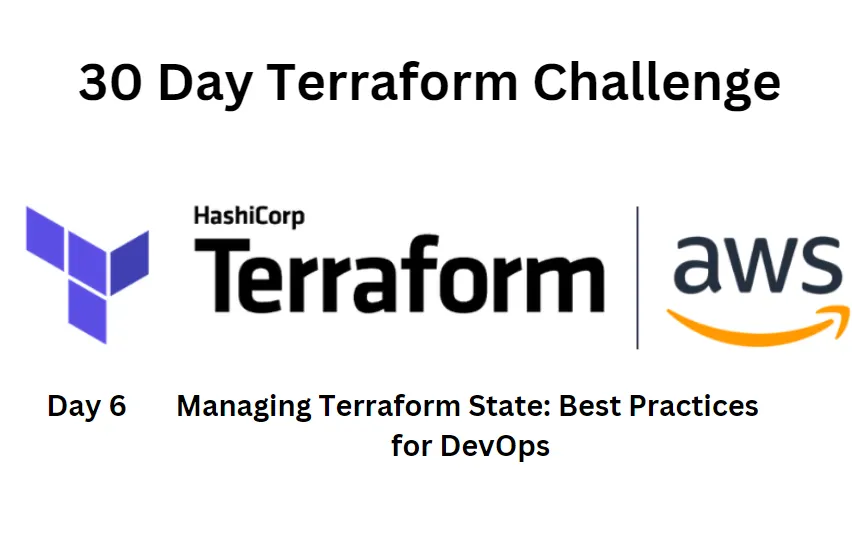 30 Day Terraform Challenge

HashiCorp
Terraform

aws

Day 6 Managing Terraform State: Best Practices for DevOps